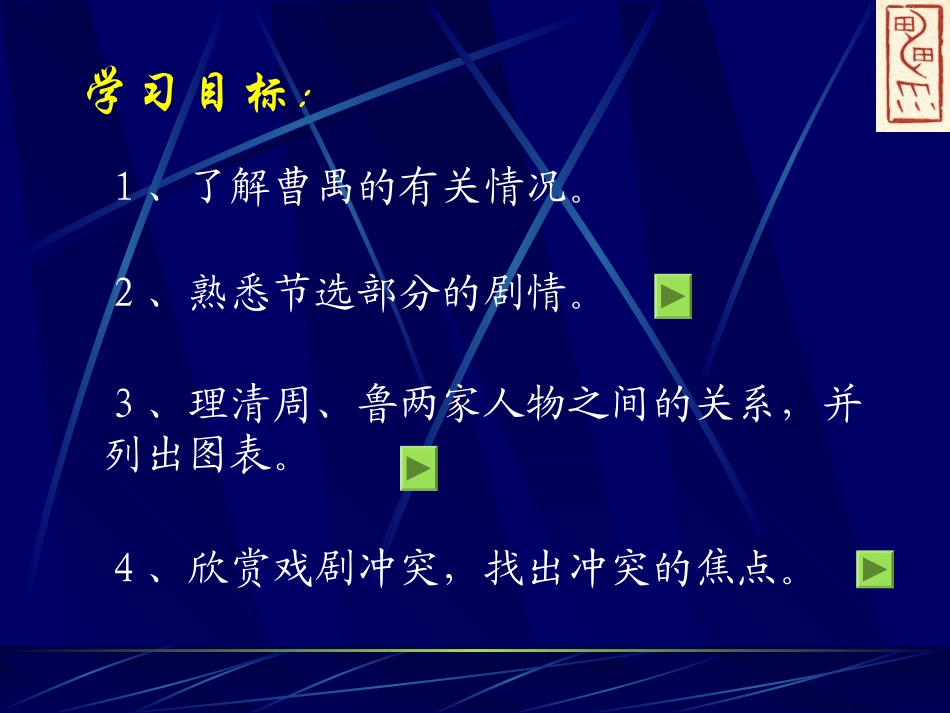 学习目标：

1、了解曹禺的有关情况。

2、熟悉节选部分的剧情。

3、理清周、鲁两家人物之间的关系，并列出图表。

4、欣赏戏剧冲突，找出冲突的焦点。